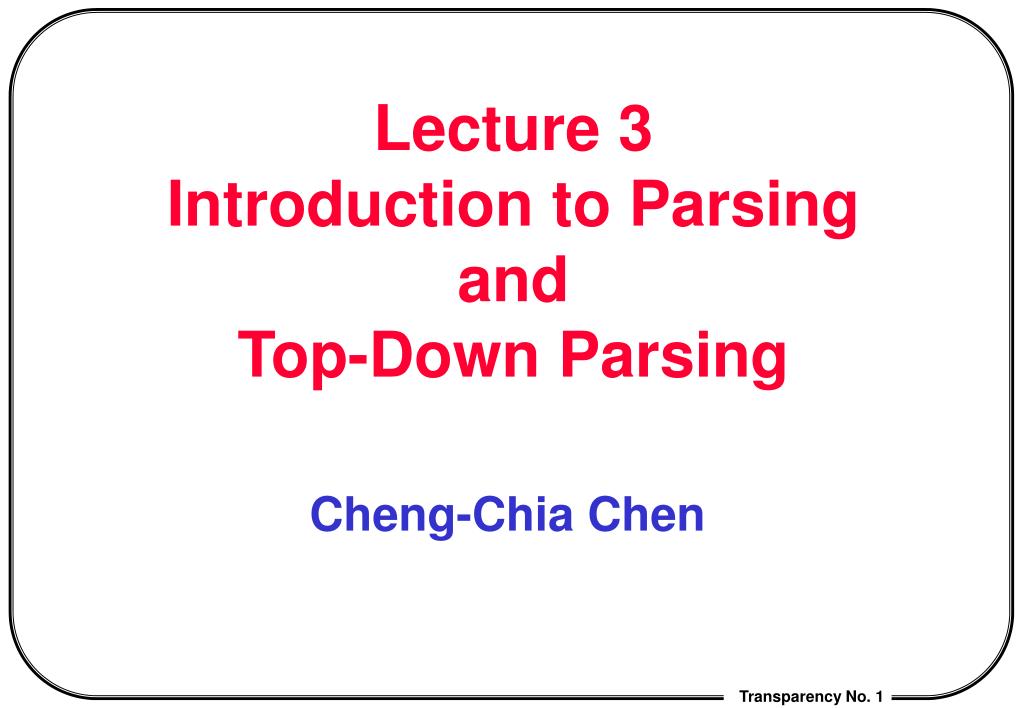 Lecture 3
Introduction to Parsing
and
Top-Down Parsing

Cheng-Chia Chen

Transparency No. 1